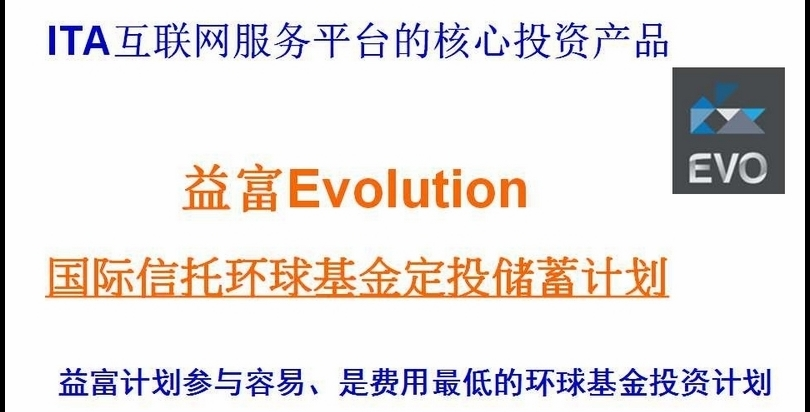 ITA互联网服务平台的核心投资产品

EVO

益富Evolution

国际信托环球基金定投储蓄计划

益富计划参与容易、是费用最低的环球基金投资计划